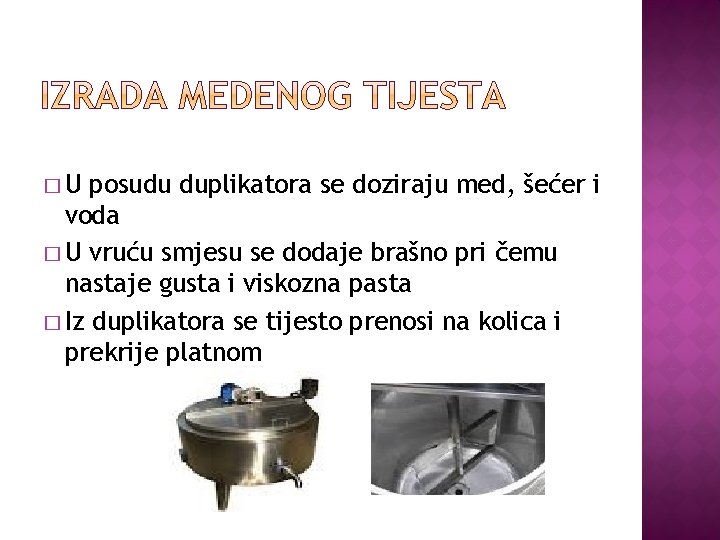 IZRADA MEDENOG TIJESTA

□ U posudu duplikatora se doziraju med, šećer i voda

□ U vruću smjesu se dodaje brašno pri čemu nastaje gusta i viskozna pasta

□ Iz duplikatora se tijesto prenosi na kolica i prekrije platnom